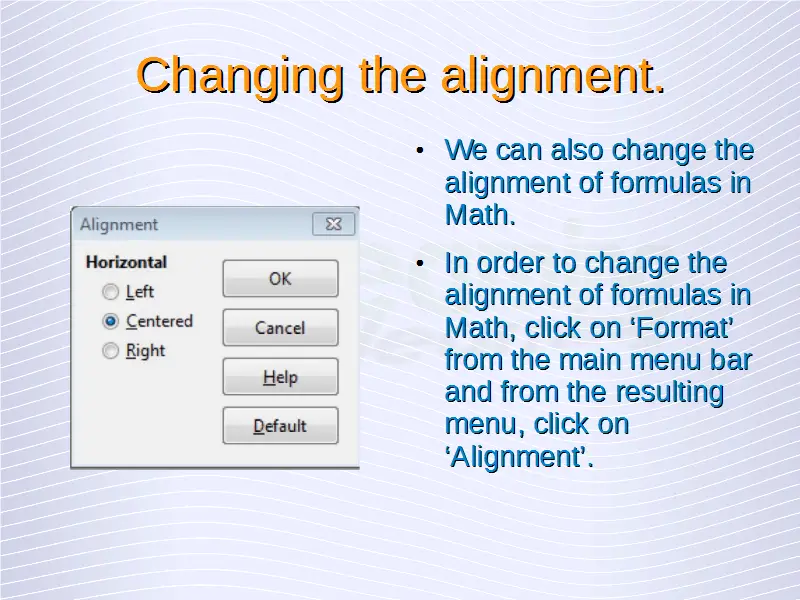 Changing the alignment.

Alignment

Horizontal

Left

Centered

Right

OK

Cancel

Help

Default

• We can also change the alignment of formulas in Math.

• In order to change the alignment of formulas in Math, click on ‘Format’ from the main menu bar and from the resulting menu, click on ‘Alignment’.